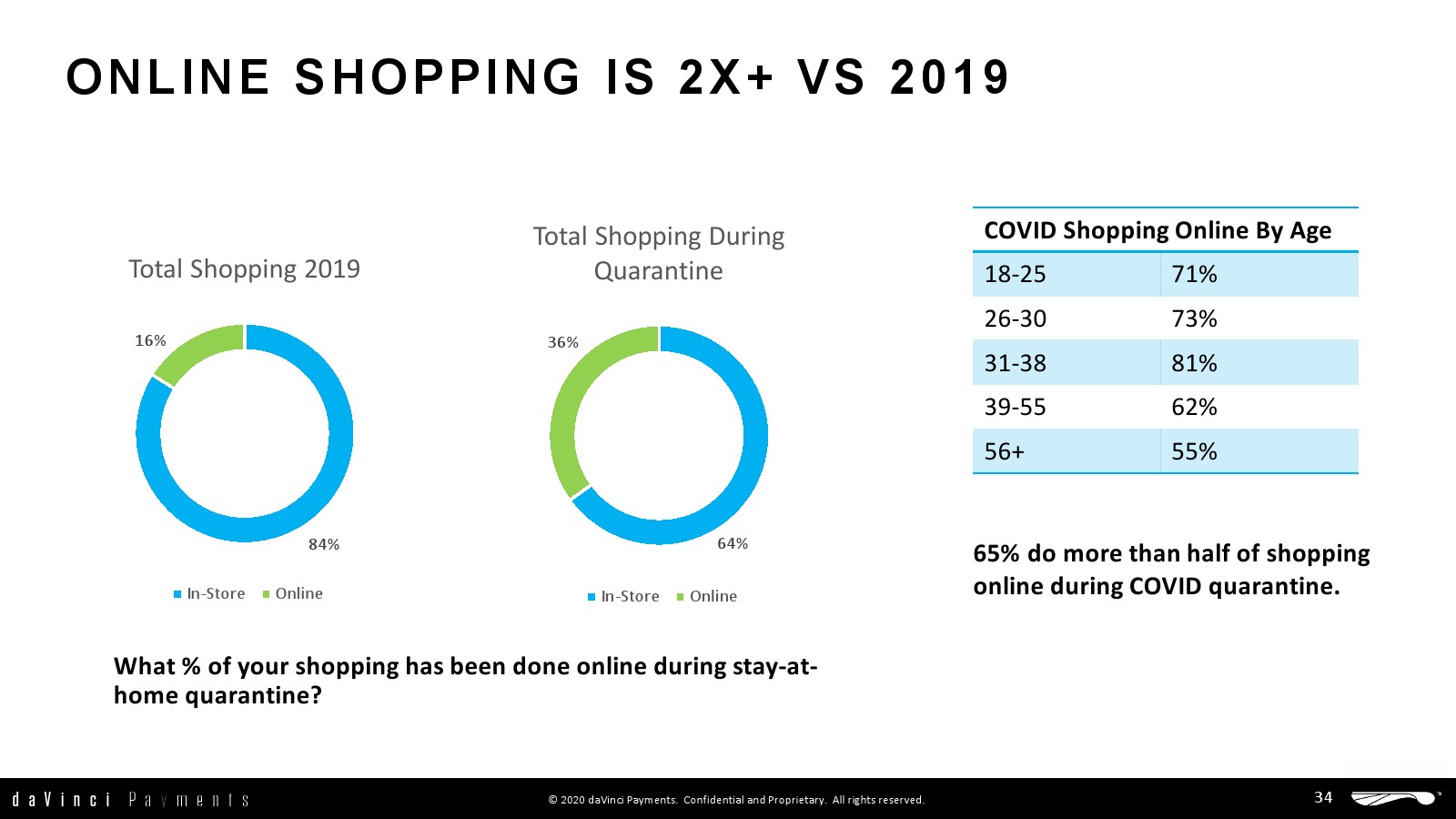 ONLINE SHOPPING IS 2X+ VS 2019

Total Shopping 2019

16%

84%

In-Store Online

Total Shopping During Quarantine

36%

64%

In-Store Online

| COVID Shopping Online By Age | |
|---|---|
| 18-25 | 71% |
| 26-30 | 73% |
| 31-38 | 81% |
| 39-55 | 62% |
| 56+ | 55% |

65% do more than half of shopping online during COVID quarantine.

What % of your shopping has been done online during stay-at-home quarantine?

daVinci Payments

© 2020 daVinci Payments. Confidential and Proprietary. All rights reserved.

34